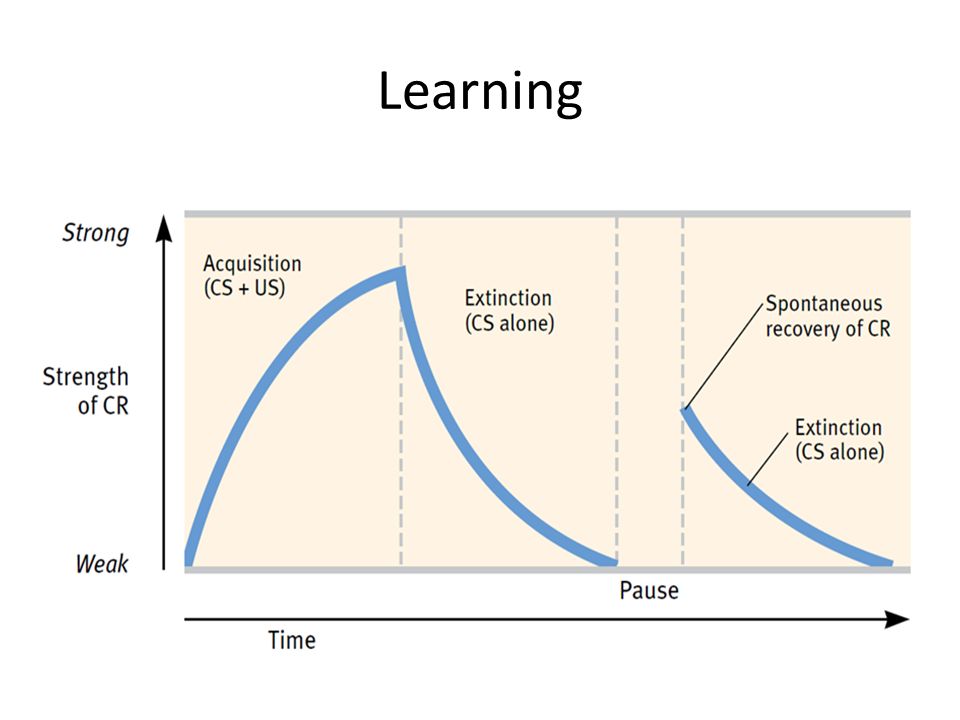 Learning

Strong

Strength of CR

Weak

Acquisition (CS + US)

Extinction (CS alone)

Spontaneous recovery of CR

Extinction (CS alone)

Pause

Time